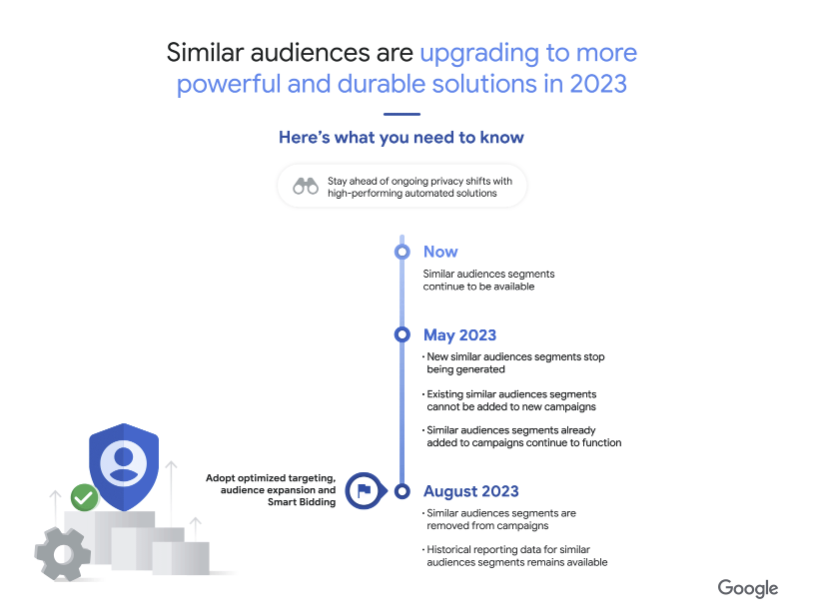 Similar audiences are upgrading to more powerful and durable solutions in 2023

Here's what you need to know

Stay ahead of ongoing privacy shifts with high-performing automated solutions

Now

Similar audiences segments continue to be available

May 2023

• New similar audiences segments stop being generated

• Existing similar audiences segments cannot be added to new campaigns

• Similar audiences segments already added to campaigns continue to function

Adopt optimized targeting, audience expansion and Smart Bidding

August 2023

• Similar audiences segments are removed from campaigns

• Historical reporting data for similar audiences segments remains available

Google